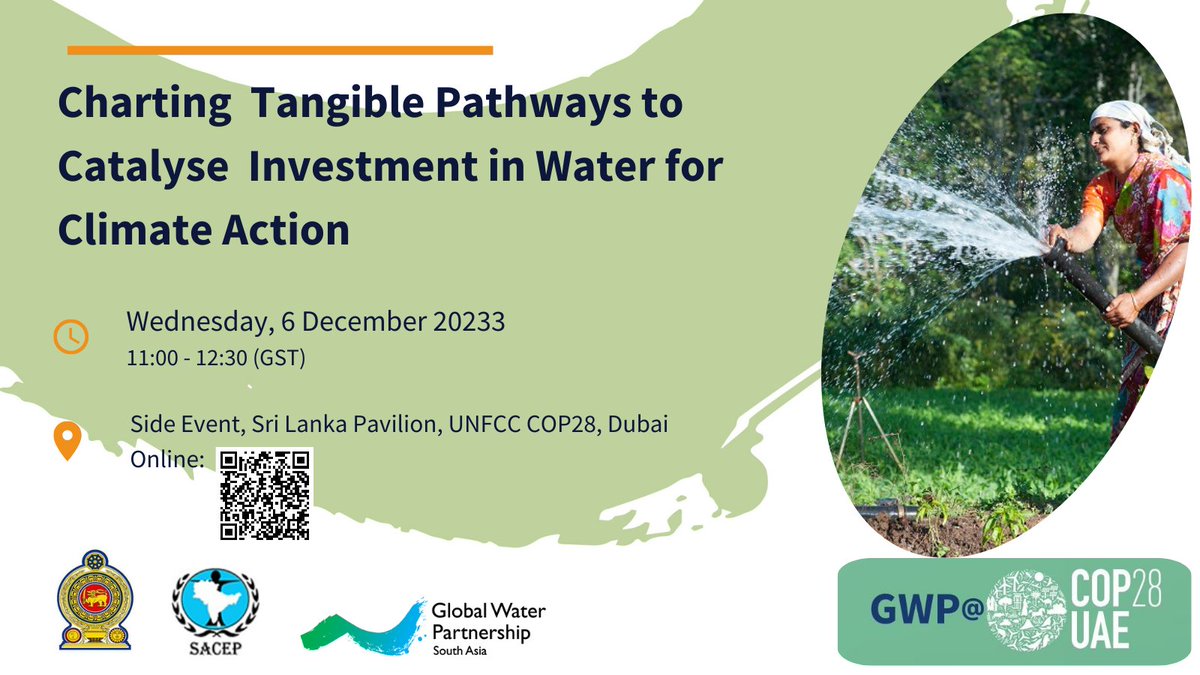 Charting Tangible Pathways to Catalyse Investment in Water for Climate Action

Wednesday, 6 December 20233
11:00 - 12:30 (GST)

Side Event, Sri Lanka Pavilion, UNFCC COP28, Dubai
Online:

SACEP

Global Water Partnership
South Asia

GWP@ COP28 UAE